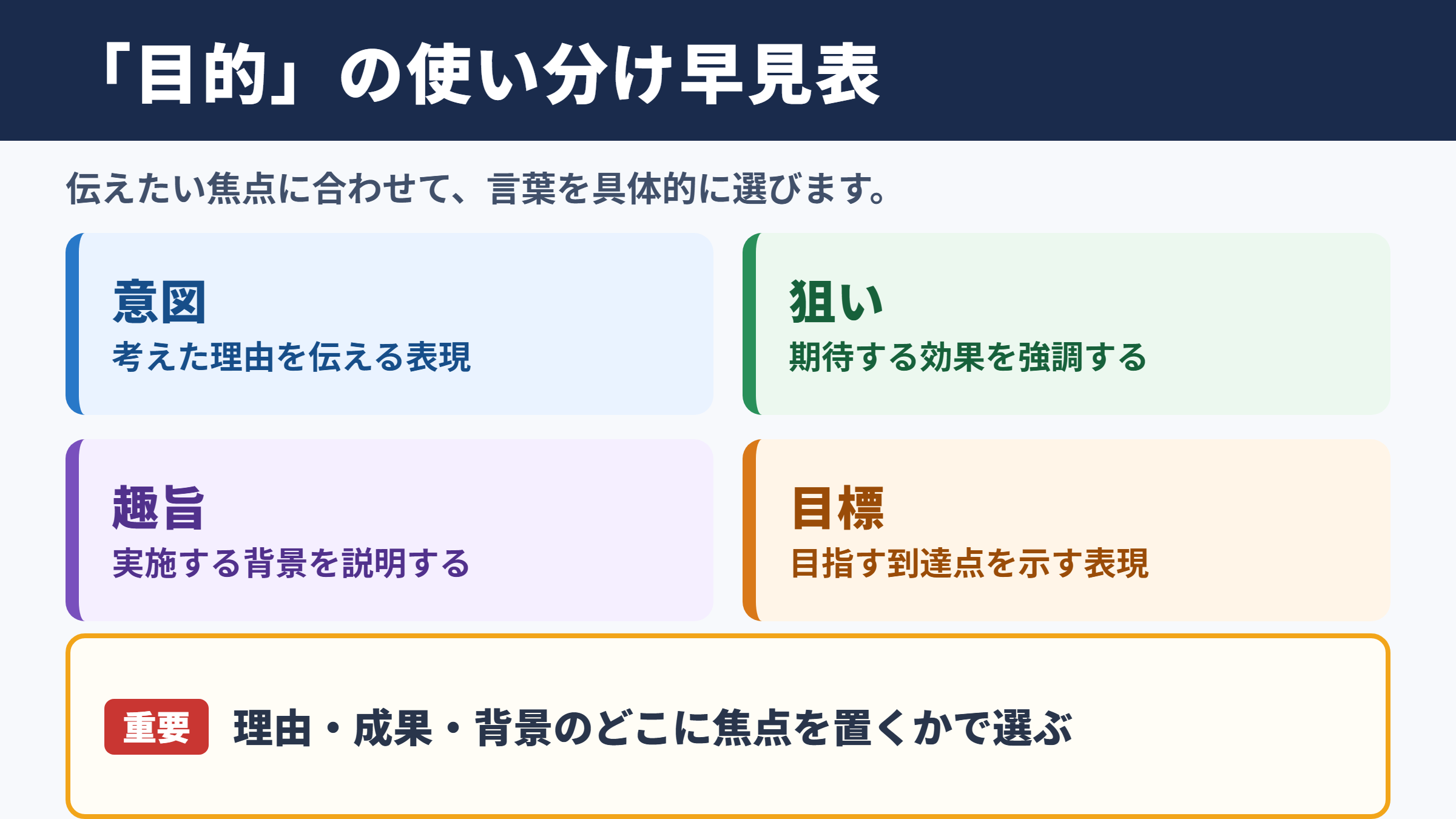 「目的」の使い分け早見表

伝えたい焦点に合わせて、言葉を具体的に選びます。

意図
考えた理由を伝える表現

狙い
期待する効果を強調する

趣旨
実施する背景を説明する

目標
目指す到達点を示す表現

重要 理由・成果・背景のどこに焦点を置くかで選ぶ